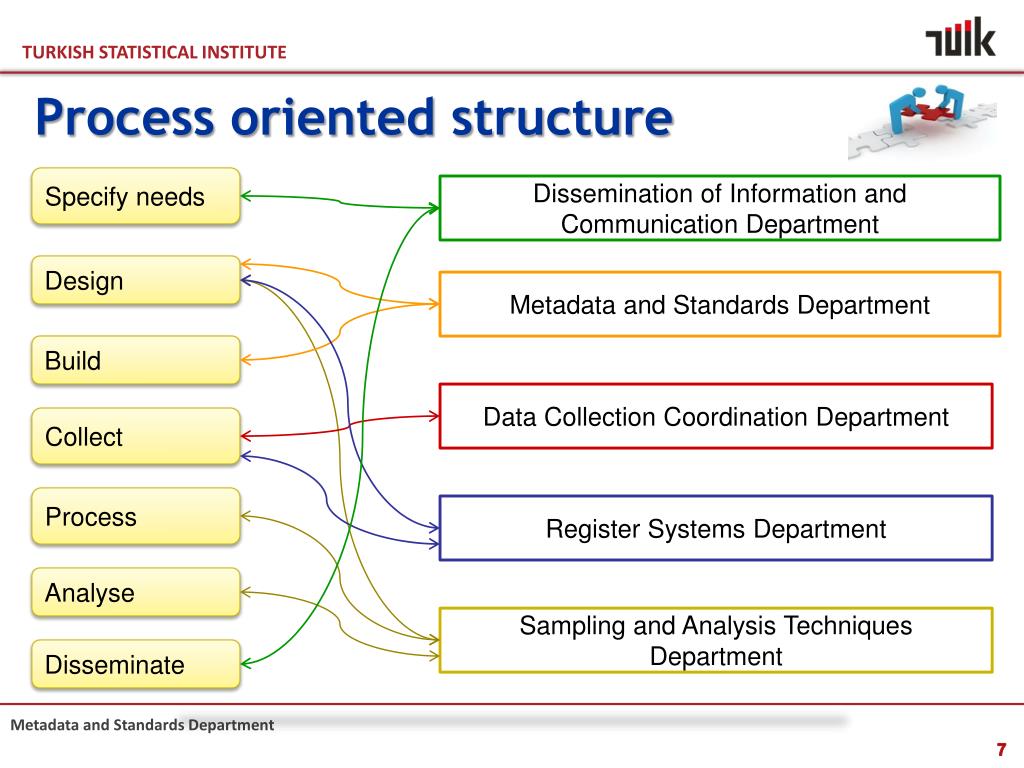 TURKISH STATISTICAL INSTITUTE

TÜİK

Process oriented structure

Specify needs

Design

Build

Collect

Process

Analyse

Disseminate

Dissemination of Information and Communication Department

Metadata and Standards Department

Data Collection Coordination Department

Register Systems Department

Sampling and Analysis Techniques Department

Metadata and Standards Department

7